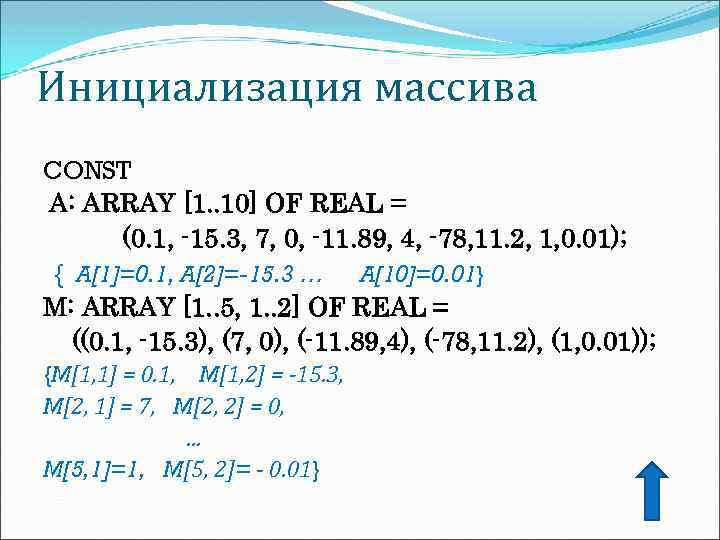 Инициализация массива

CONST
A: ARRAY [1..10] OF REAL =
(0.1, -15.3, 7, 0, -11.89, 4, -78,11.2, 1,0.01);
{ A[1]=0.1, A[2]=-15.3 … A[10]=0.01}
M: ARRAY [1..5, 1..2] OF REAL =
((0.1, -15.3), (7, 0), (-11.89,4), (-78,11.2), (1,0.01));
{M[1,1] = 0.1, M[1,2] = -15.3,
M[2, 1] = 7, M[2, 2] = 0,
…
M[5,1]=1, M[5, 2]= - 0.01}